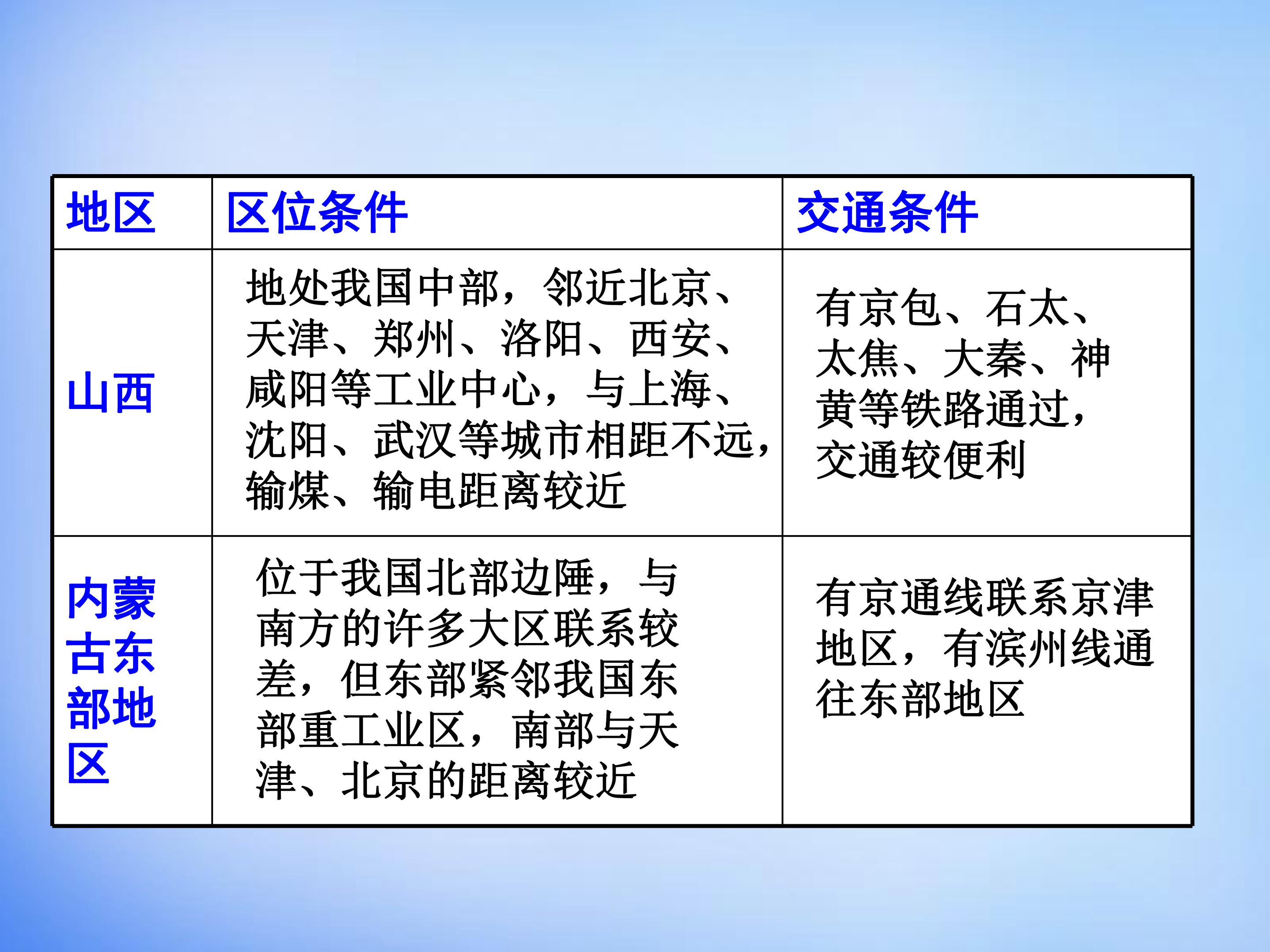 | 地区 | 区位条件 | 交通条件 |
|---|---|---|
| 山西 | 地处我国中部，邻近北京、天津、郑州、洛阳、西安、咸阳等工业中心，与上海、沈阳、武汉等城市相距不远，输煤、输电距离较近 | 有京包、石太、太焦、大秦、神黄等铁路通过，交通较便利 |
| 内蒙古东部地区 | 位于我国北部边陲，与南方的许多大区联系较差，但东部紧邻我国东部重工业区，南部与天津、北京的距离较近 | 有京通线联系京津地区，有滨州线通往东部地区 |